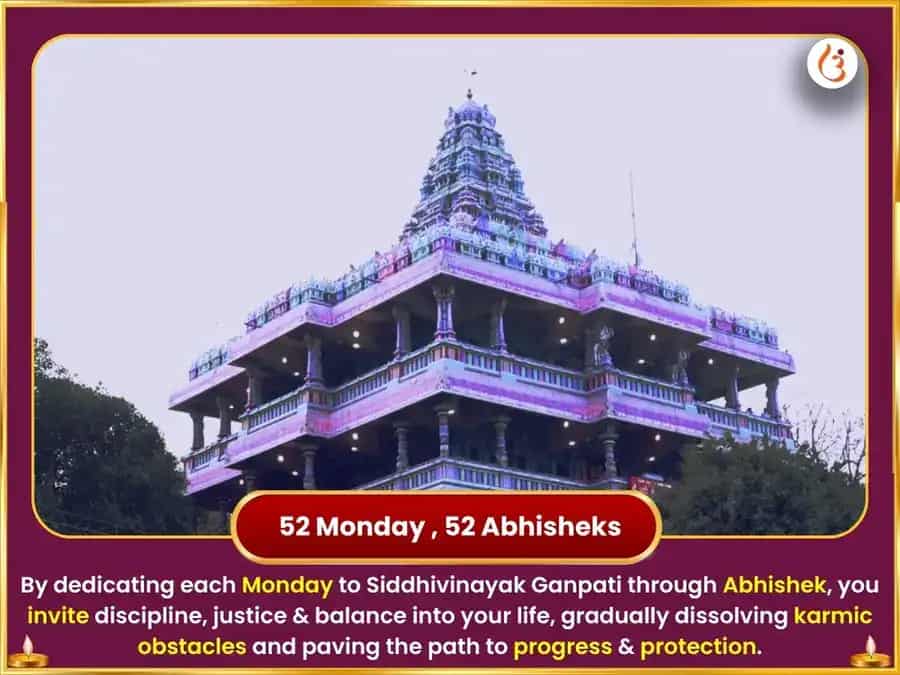 52 Monday , 52 Abhisheks

By dedicating each Monday to Siddhivinayak Ganpati through Abhishek, you invite discipline, justice & balance into your life, gradually dissolving karmic obstacles and paving the path to progress & protection.